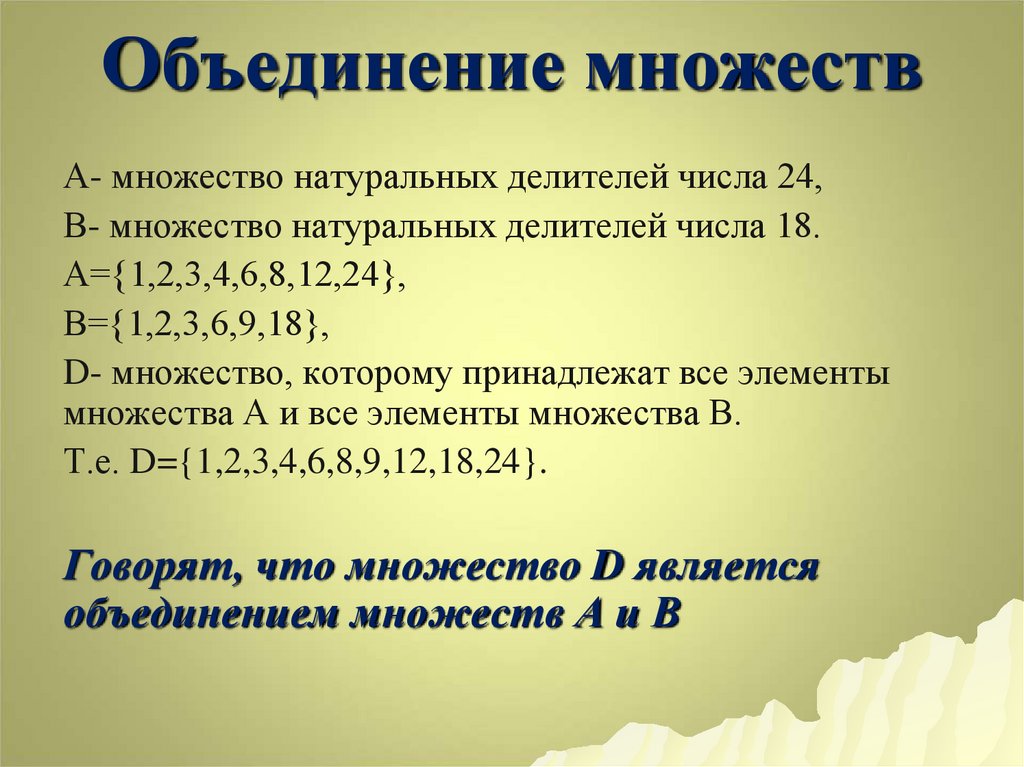 Объединение множеств

А- множество натуральных делителей числа 24,

В- множество натуральных делителей числа 18.

А={1,2,3,4,6,8,12,24},

В={1,2,3,6,9,18},

D- множество, которому принадлежат все элементы множества А и все элементы множества В.

Т.е. D={1,2,3,4,6,8,9,12,18,24}.

Говорят, что множество D является объединением множеств А и В